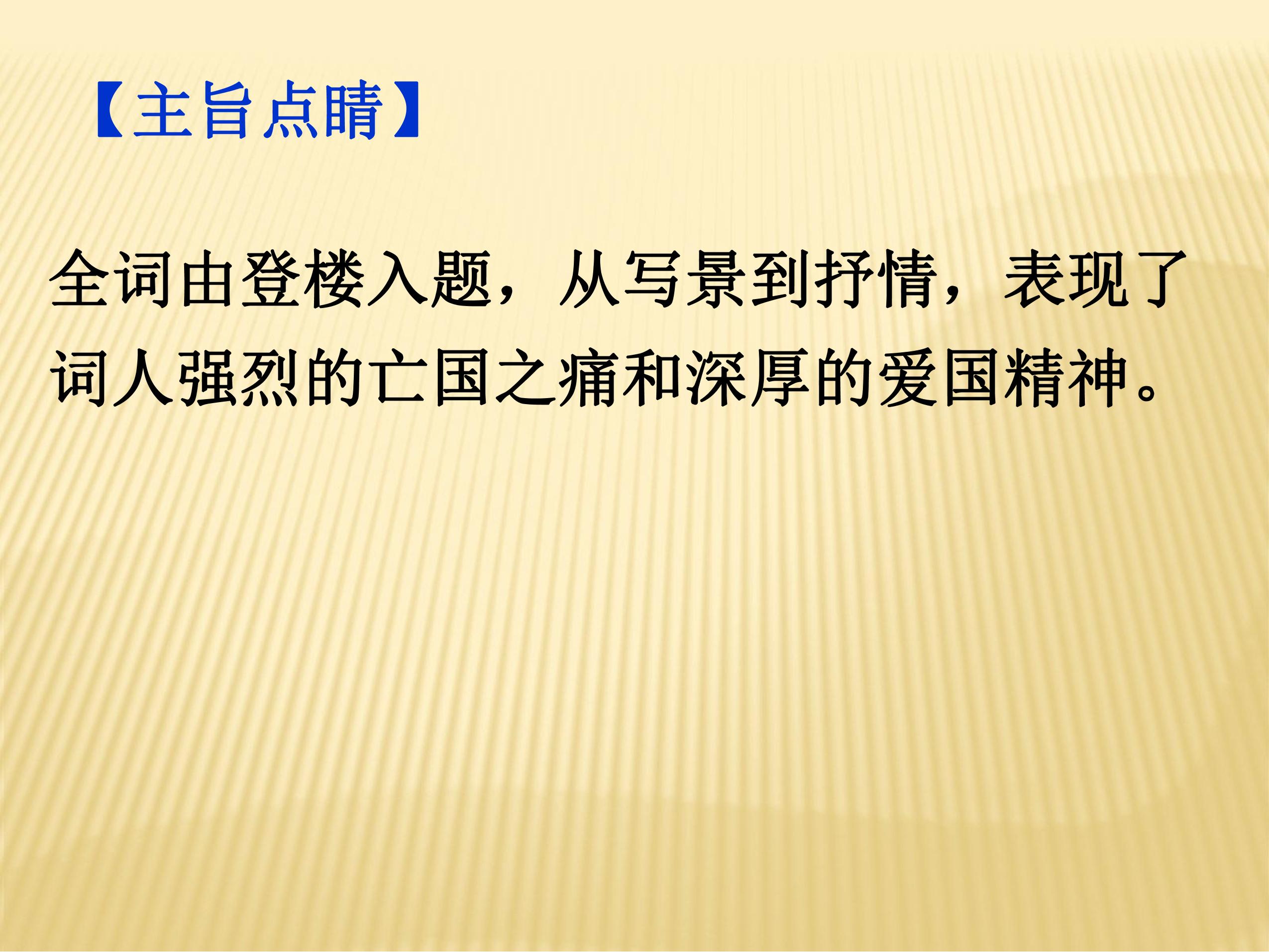 【主旨点睛】

全词由登楼入题，从写景到抒情，表现了词人强烈的亡国之痛和深厚的爱国精神。